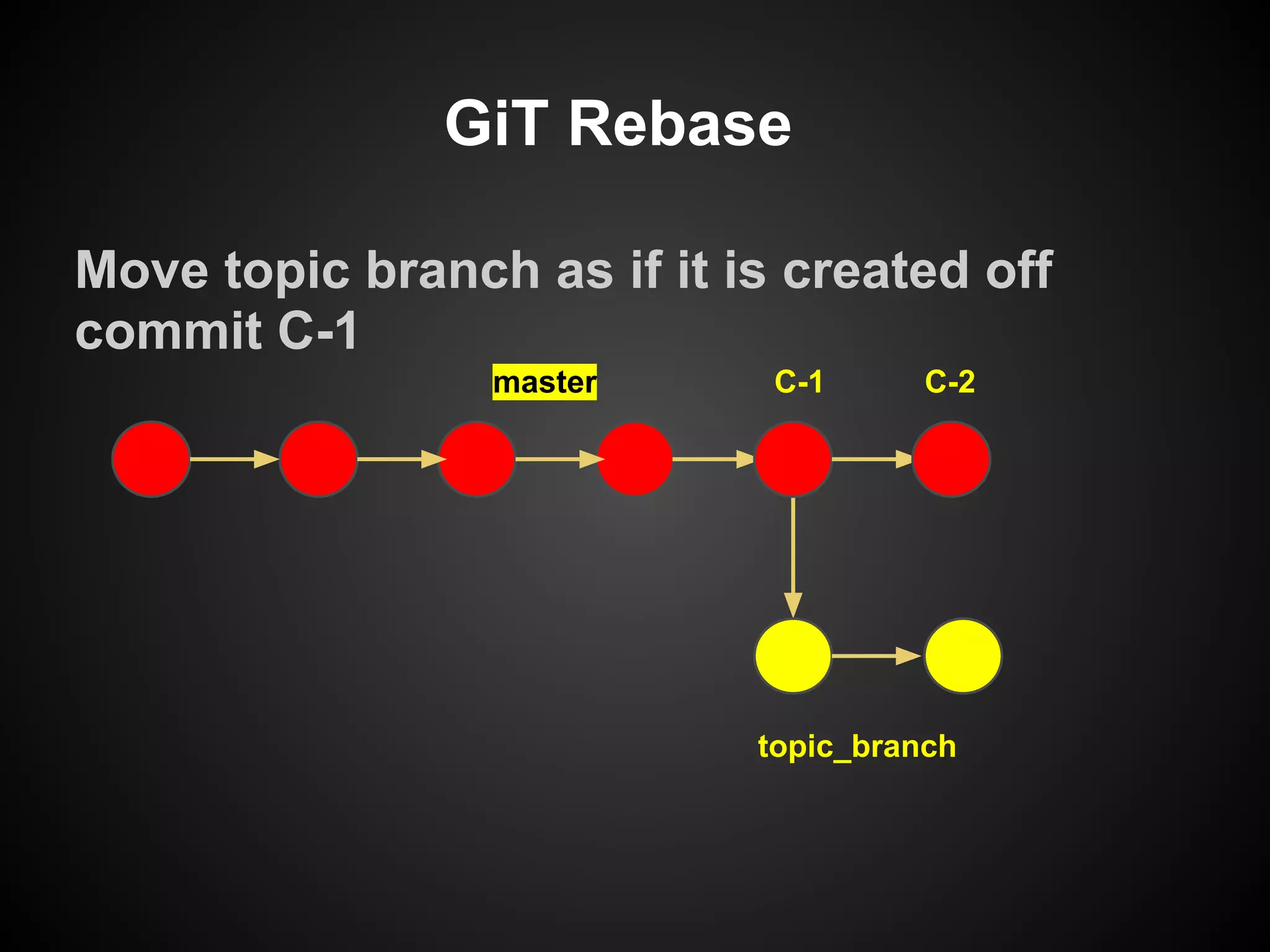 GiT Rebase

Move topic branch as if it is created off commit C-1

master

C-1

C-2

topic_branch